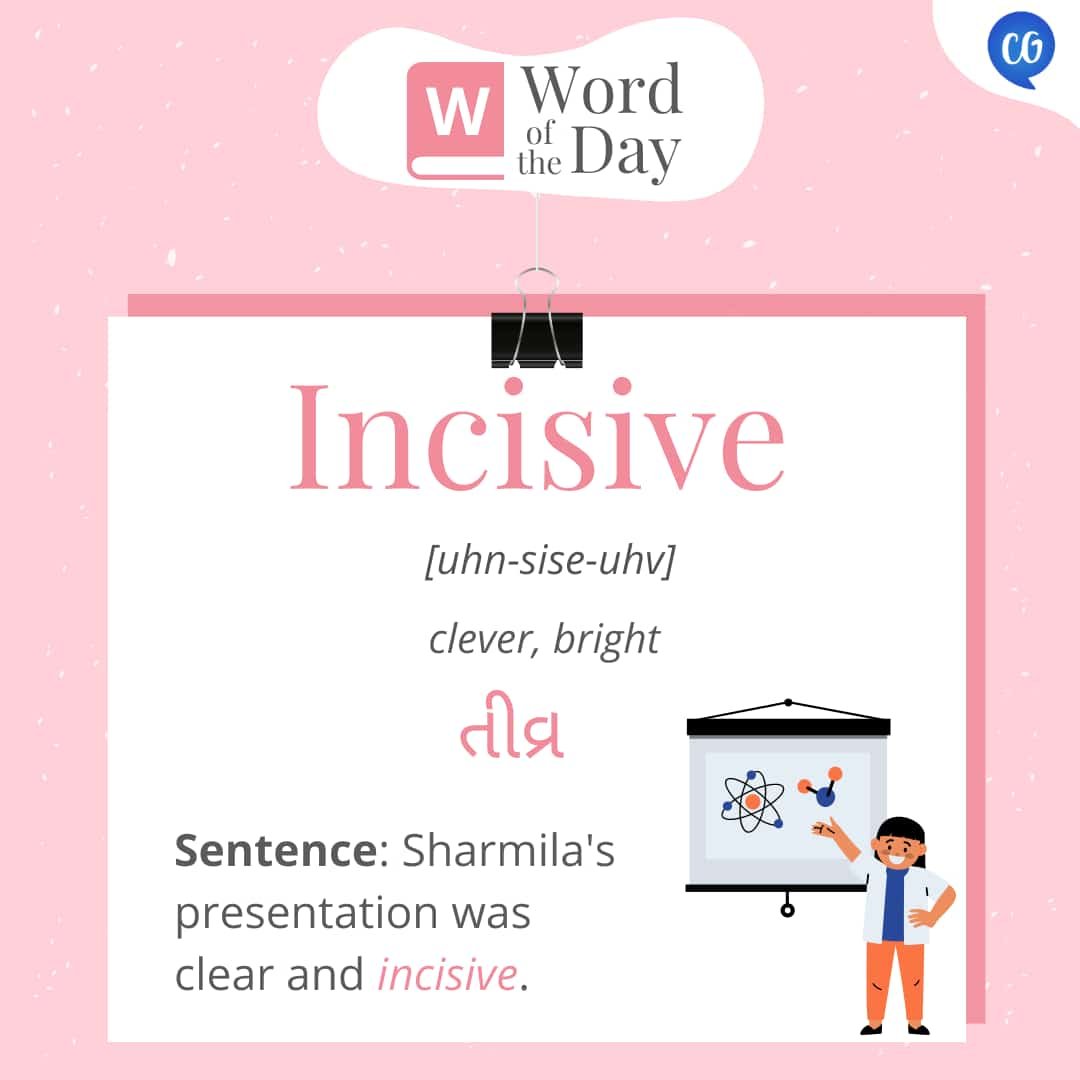 CG

W Word of the Day

Incisive

[uhn-sise-uhv]

clever, bright

તીવ્ર

Sentence: Sharmila's presentation was clear and incisive.